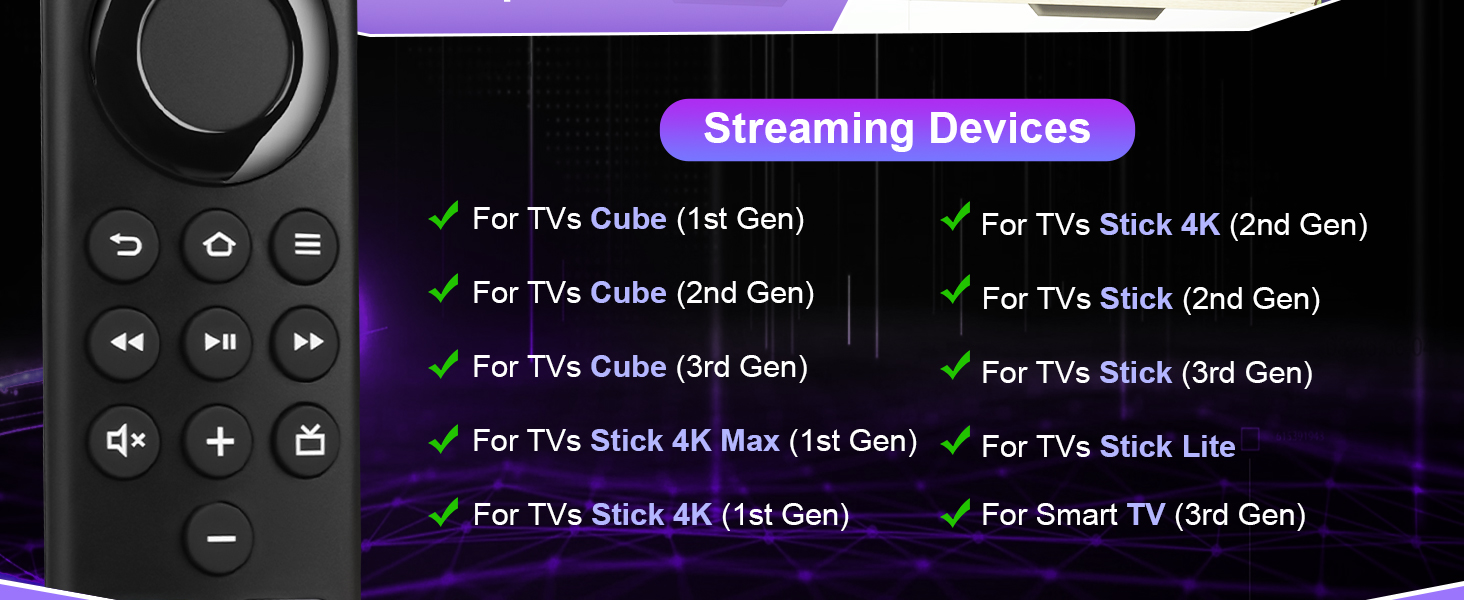 Streaming Devices

For TVs Cube (1st Gen)

For TVs Cube (2nd Gen)

For TVs Cube (3rd Gen)

For TVs Stick 4K Max (1st Gen)

For TVs Stick 4K (1st Gen)

For TVs Stick 4K (2nd Gen)

For TVs Stick (2nd Gen)

For TVs Stick (3rd Gen)

For TVs Stick Lite

For Smart TV (3rd Gen)